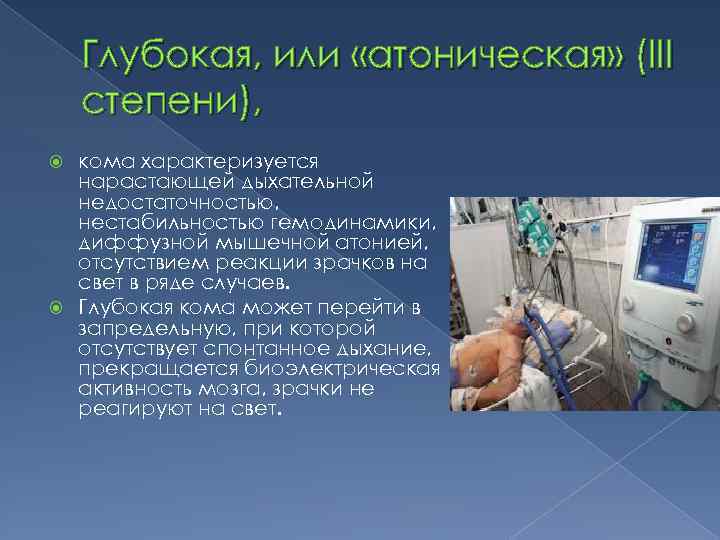 Глубокая, или «атоническая» (III степени),

кома характеризуется нарастающей дыхательной недостаточностью, нестабильностью гемодинамики, диффузной мышечной атонией, отсутствием реакции зрачков на свет в ряде случаев.

Глубокая кома может перейти в запредельную, при которой отсутствует спонтанное дыхание, прекращается биоэлектрическая активность мозга, зрачки не реагируют на свет.